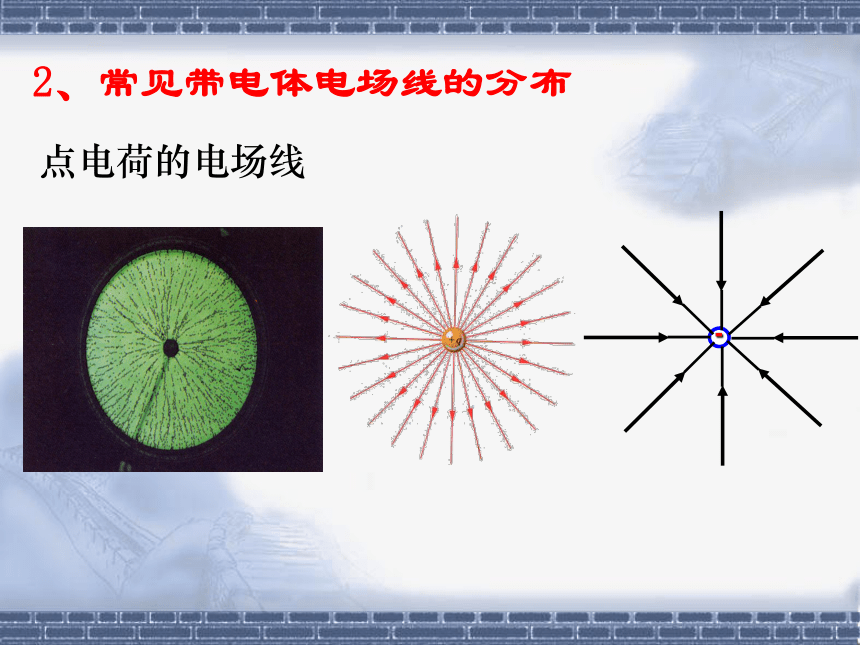 2、常见带电体电场线的分布

点电荷的电场线

+q

-